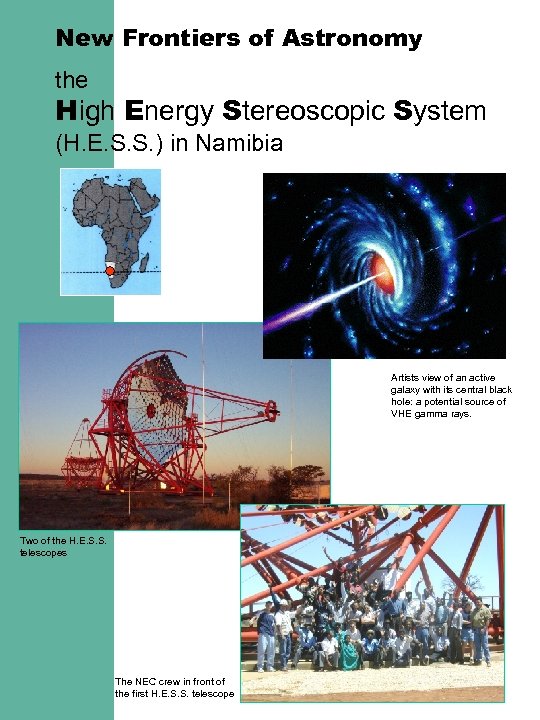 New Frontiers of Astronomy

the
High Energy Stereoscopic System
(H.E.S.S.) in Namibia

Artists view of an active galaxy with its central black hole: a potential source of VHE gamma rays.

Two of the H.E.S.S. telescopes

The NEC crew in front of the first H.E.S.S. telescope